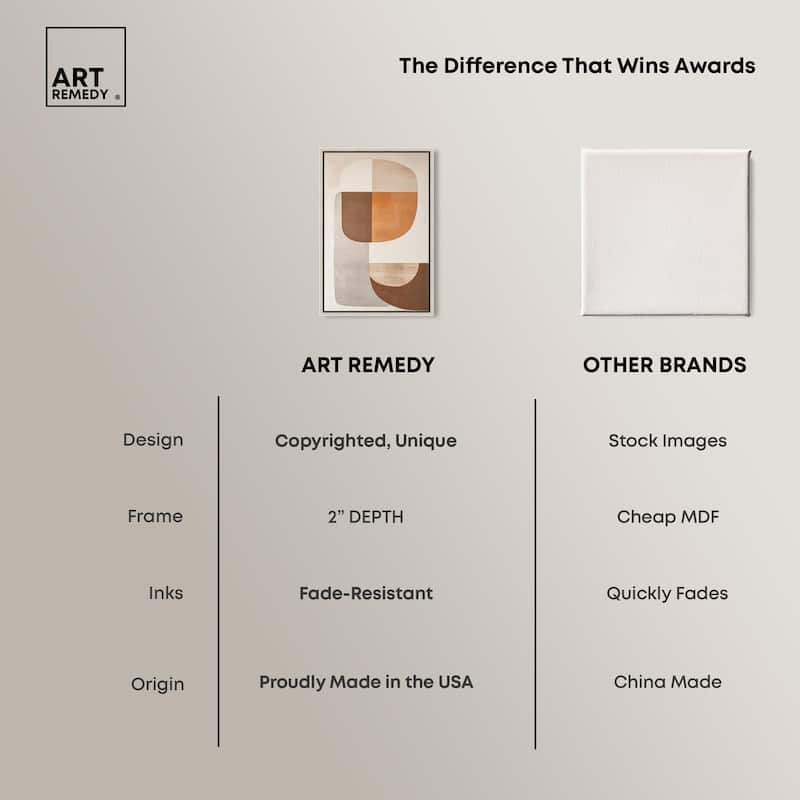 ART REMEDY ®

The Difference That Wins Awards

| | ART REMEDY | OTHER BRANDS |
|---|---|---|
| Design | Copyrighted, Unique | Stock Images |
| Frame | 2" DEPTH | Cheap MDF |
| Inks | Fade-Resistant | Quickly Fades |
| Origin | Proudly Made in the USA | China Made |